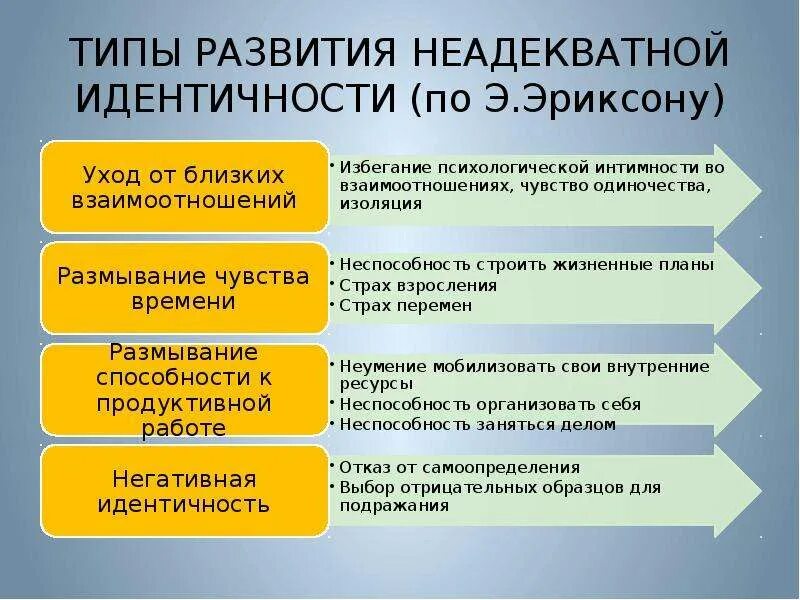 ТИПЫ РАЗВИТИЯ НЕАДЕКВАТНОЙ ИДЕНТИЧНОСТИ (по Э.Эриксону)

Уход от близких взаимоотношений

• Избегание психологической интимности во взаимоотношениях, чувство одиночества, изоляция

Размывание чувства времени

• Неспособность строить жизненные планы
• Страх взросления
• Страх перемен

Размывание способности к продуктивной работе

• Неумение мобилизовать свои внутренние ресурсы
• Неспособность организовать себя
• Неспособность заняться делом

Негативная идентичность

• Отказ от самоопределения
• Выбор отрицательных образцов для подражания